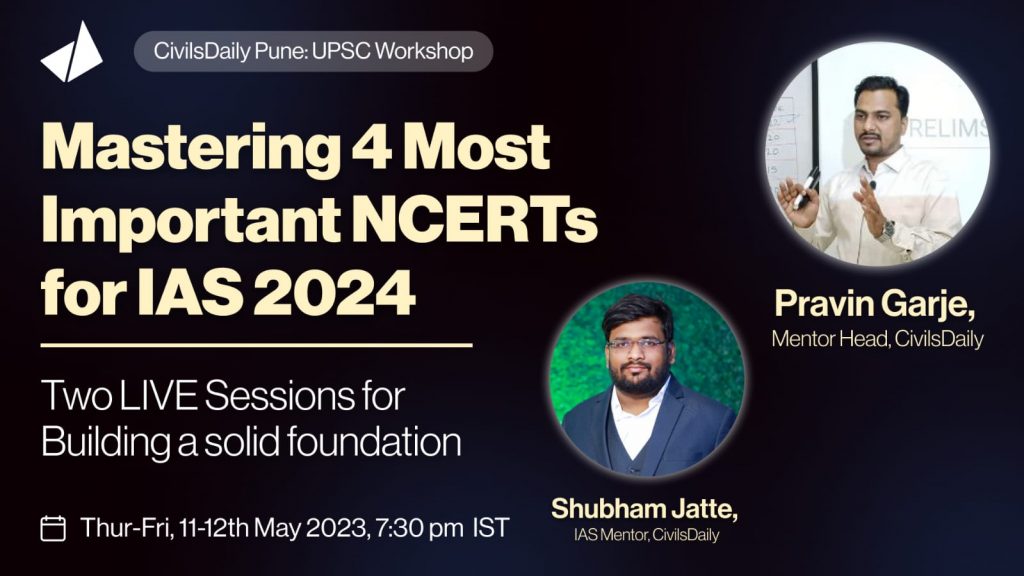 CivilsDaily Pune: UPSC Workshop

Mastering 4 Most Important NCERTs for IAS 2024

Two LIVE Sessions for Building a solid foundation

Thur-Fri, 11-12th May 2023, 7:30 pm IST

RELIMS

Pravin Garje,
Mentor Head, CivilsDaily

Shubham Jatte,
IAS Mentor, CivilsDaily